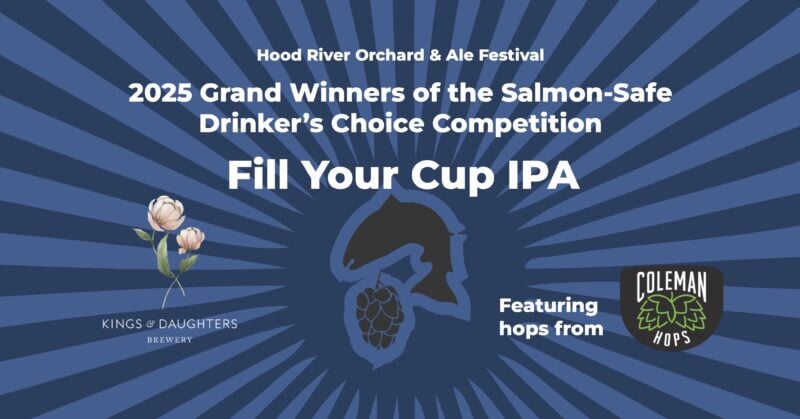 Hood River Orchard & Ale Festival

2025 Grand Winners of the Salmon-Safe Drinker's Choice Competition

Fill Your Cup IPA

KINGS & DAUGHTERS
BREWERY

Featuring hops from

COLEMAN
HOPS